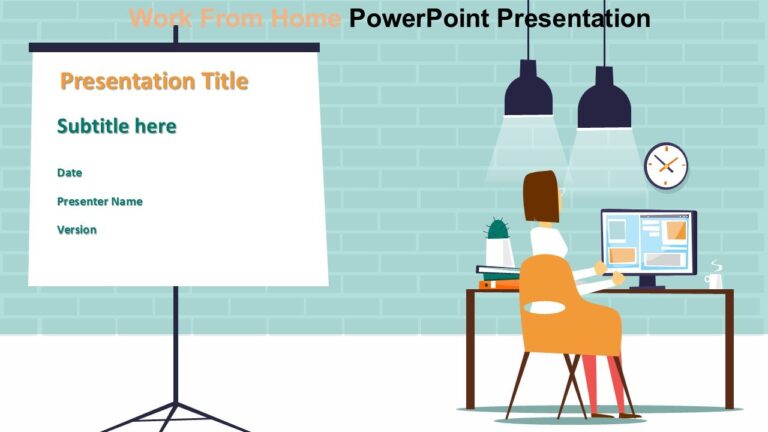 Work From Home PowerPoint Presentation

Presentation Title

Subtitle here

Date

Presenter Name

Version